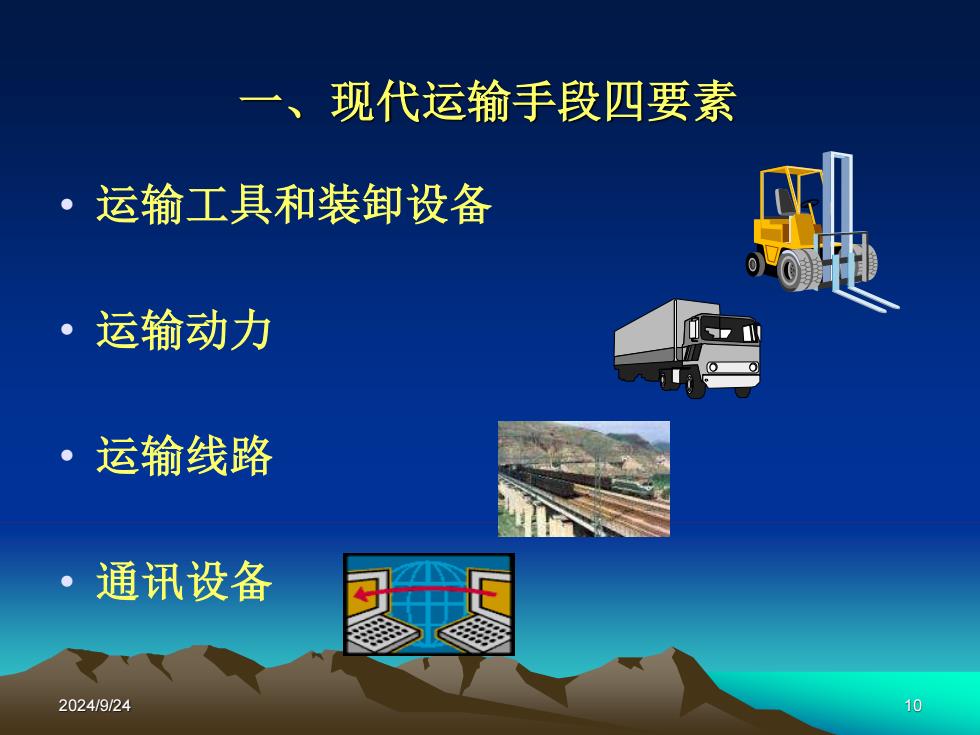 一、现代运输手段四要素

• 运输工具和装卸设备

• 运输动力

• 运输线路

• 通讯设备

2024/9/24

10